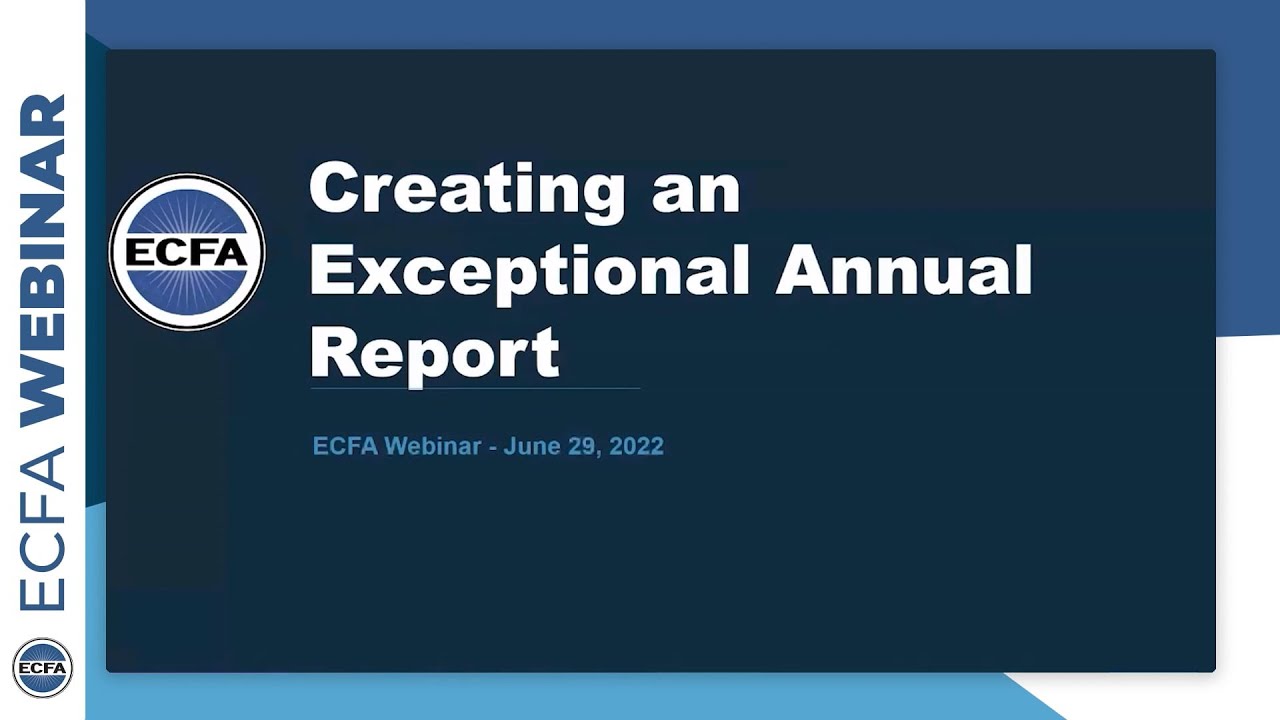 ECFA WEBINAR

ECFA

ECFA

Creating an Exceptional Annual Report

ECFA Webinar - June 29, 2022